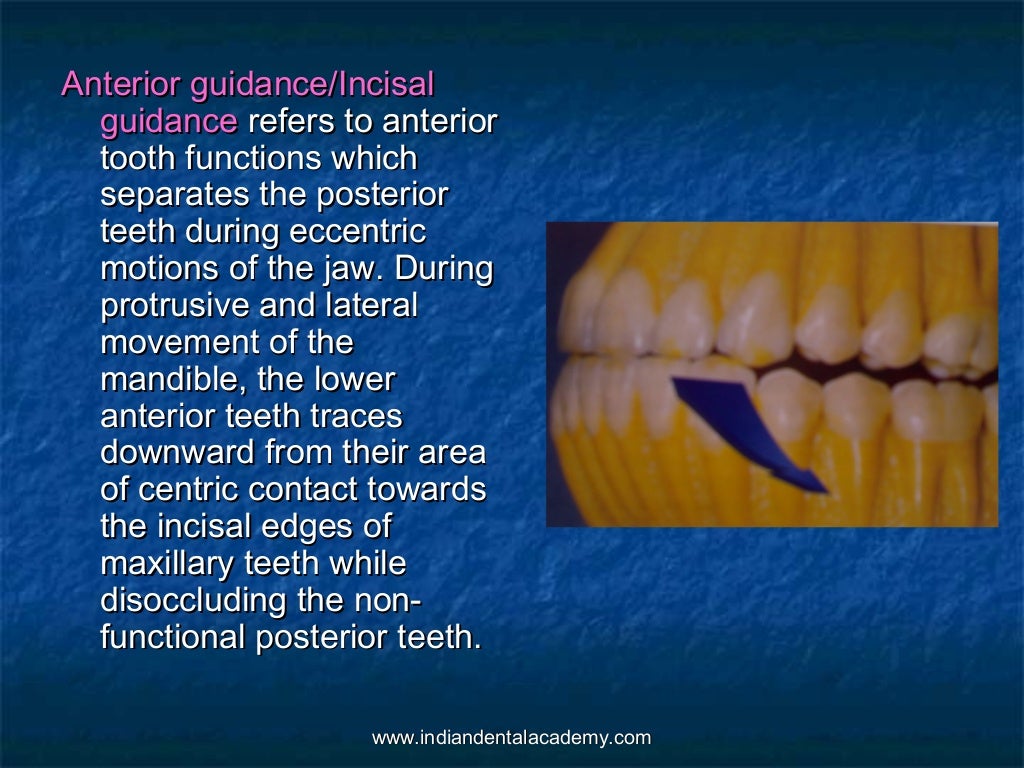 Anterior guidance/Incisal guidance refers to anterior tooth functions which separates the posterior teeth during eccentric motions of the jaw. During protrusive and lateral movement of the mandible, the lower anterior teeth traces downward from their area of centric contact towards the incisal edges of maxillary teeth while disoccluding the non-functional posterior teeth.

www.indiandentalacademy.com